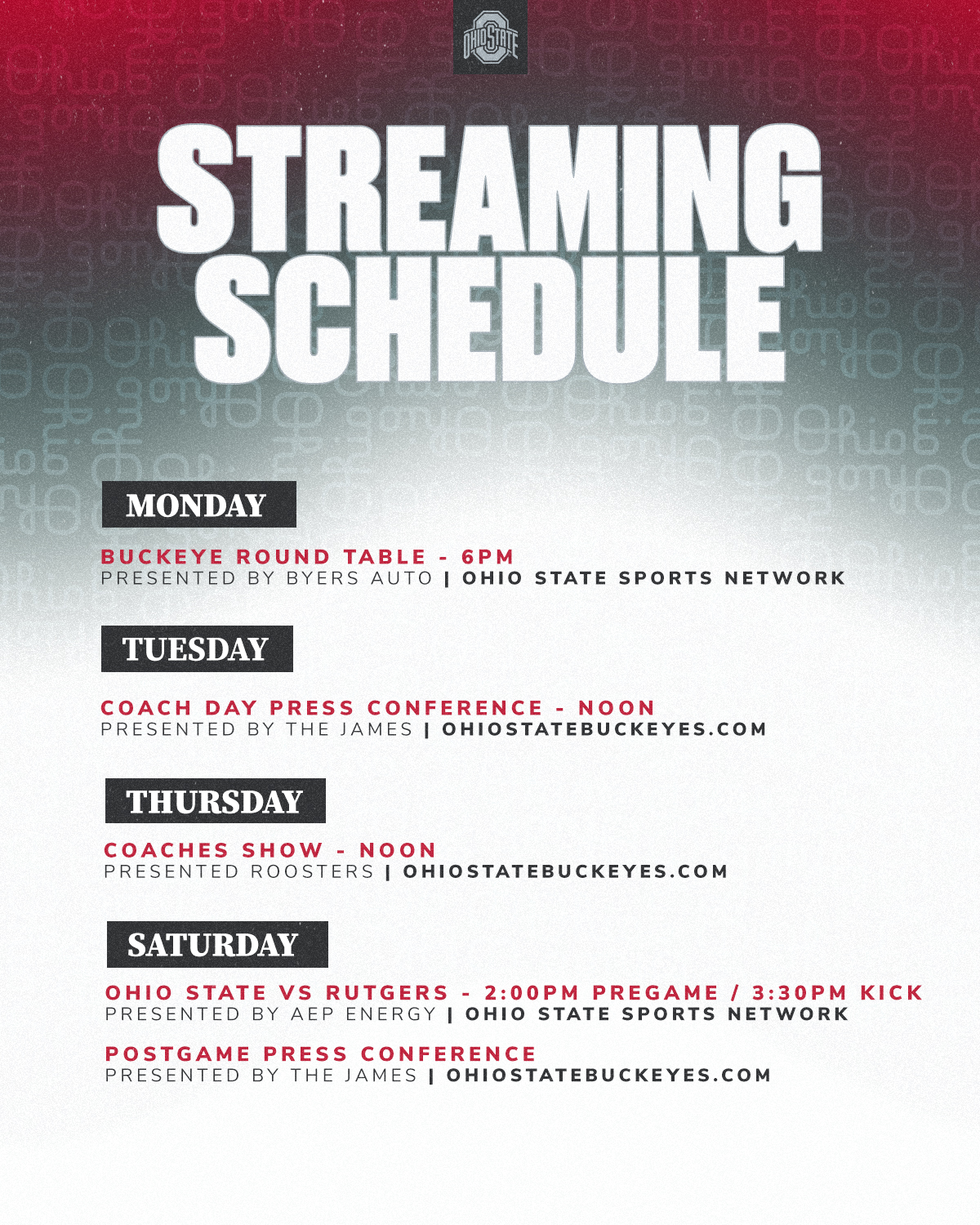 OHIO STATE

STREAMING SCHEDULE

MONDAY

BUCKEYE ROUND TABLE - 6PM
PRESENTED BY BYERS AUTO | OHIO STATE SPORTS NETWORK

TUESDAY

COACH DAY PRESS CONFERENCE - NOON
PRESENTED BY THE JAMES | OHIOSTATEBUCKEYES.COM

THURSDAY

COACHES SHOW - NOON
PRESENTED ROOSTERS | OHIOSTATEBUCKEYES.COM

SATURDAY

OHIO STATE VS RUTGERS - 2:00PM PREGAME / 3:30PM KICK
PRESENTED BY AEP ENERGY | OHIO STATE SPORTS NETWORK

POSTGAME PRESS CONFERENCE
PRESENTED BY THE JAMES | OHIOSTATEBUCKEYES.COM